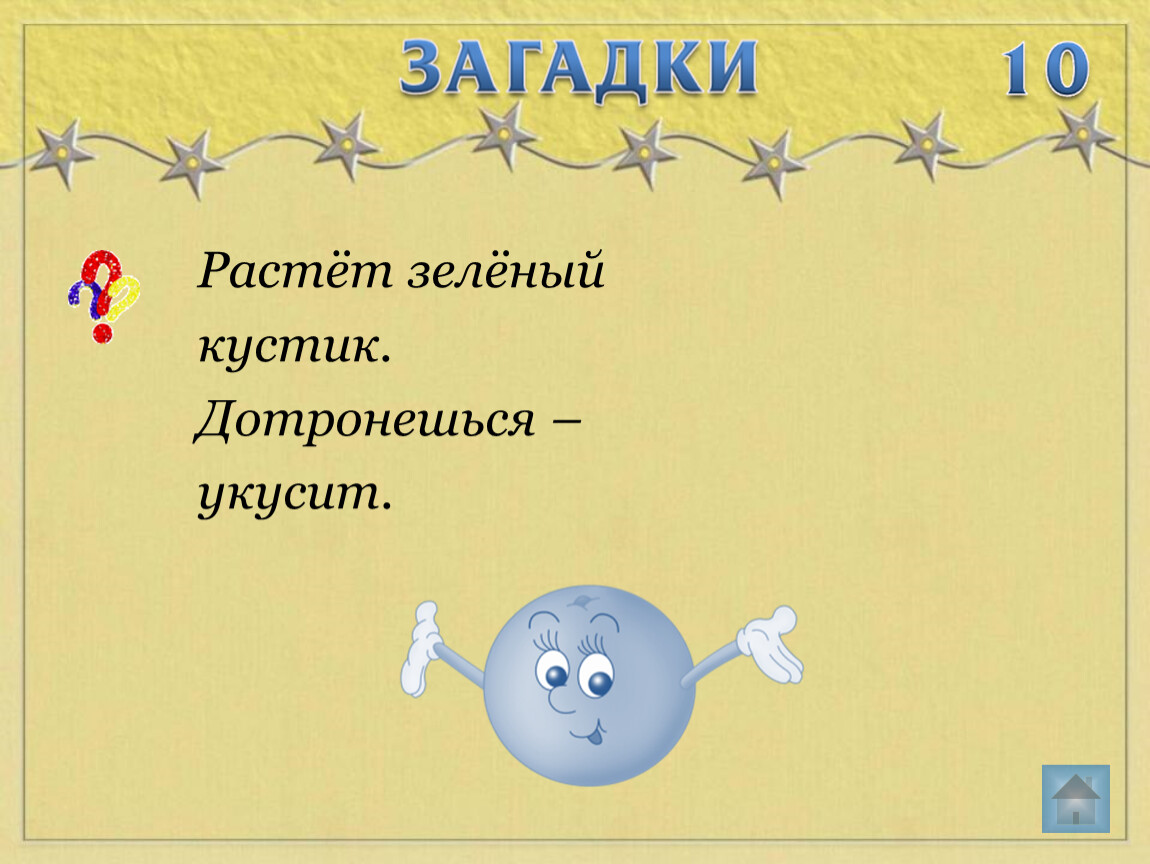 ЗАГАДКИ 10

Растёт зелёный кустик. Дотронешься – укусит.